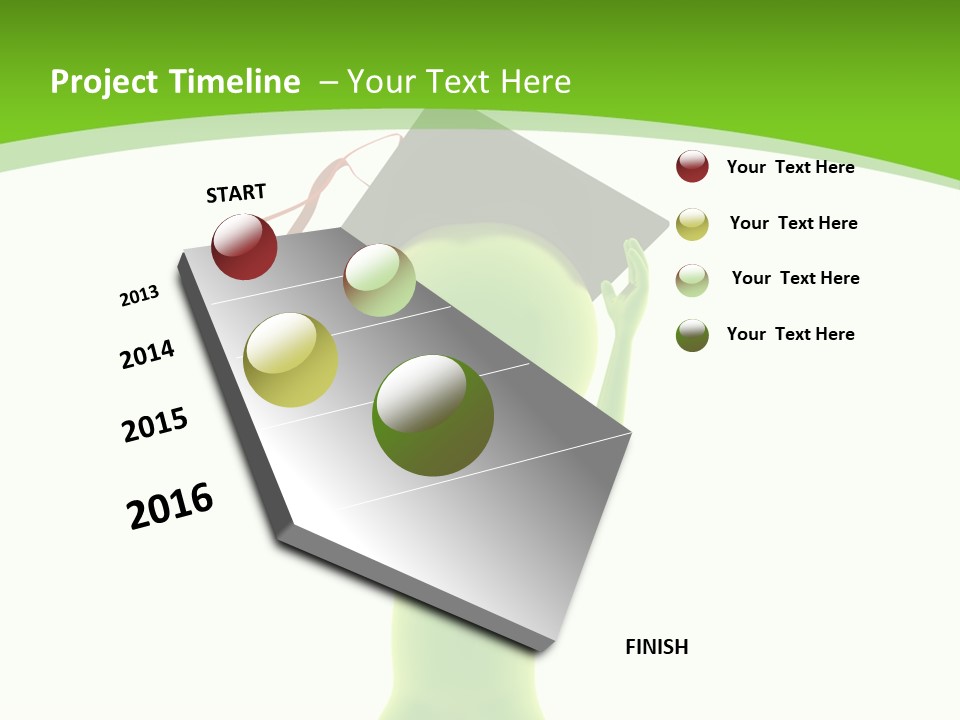 Project Timeline – Your Text Here

START

2013

2014

2015

2016

FINISH

Your Text Here

Your Text Here

Your Text Here

Your Text Here